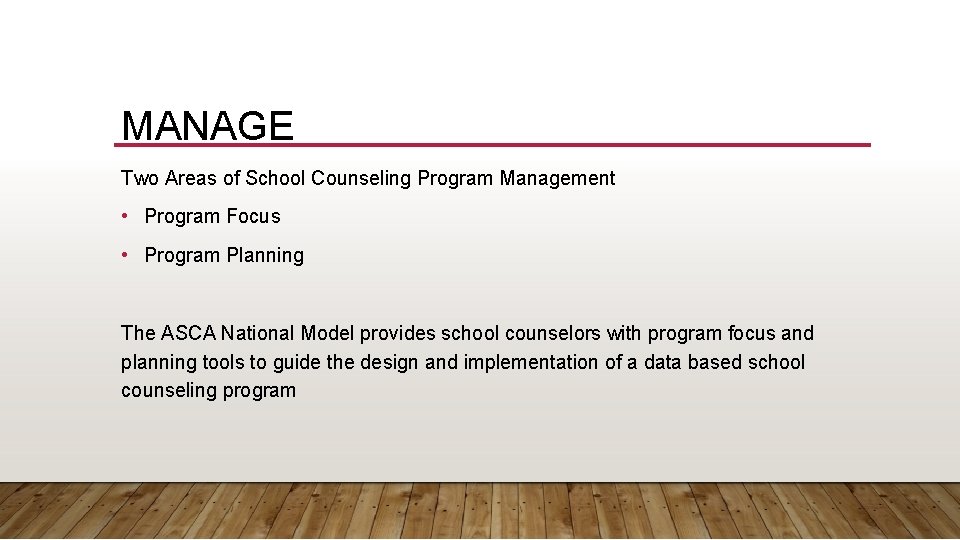 MANAGE

Two Areas of School Counseling Program Management

• Program Focus

• Program Planning

The ASCA National Model provides school counselors with program focus and planning tools to guide the design and implementation of a data based school counseling program